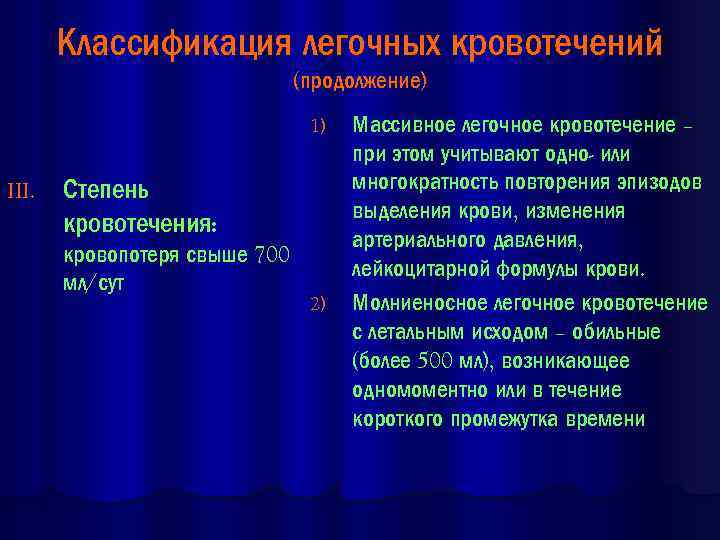 Классификация легочных кровотечений
(продолжение)

III. Степень кровотечения: кровопотеря свыше 700 мл/сут

1) Массивное легочное кровотечение – при этом учитывают одно- или многократность повторения эпизодов выделения крови, изменения артериального давления, лейкоцитарной формулы крови.

2) Молниеносное легочное кровотечение с летальным исходом – обильные (более 500 мл), возникающее одномоментно или в течение короткого промежутка времени